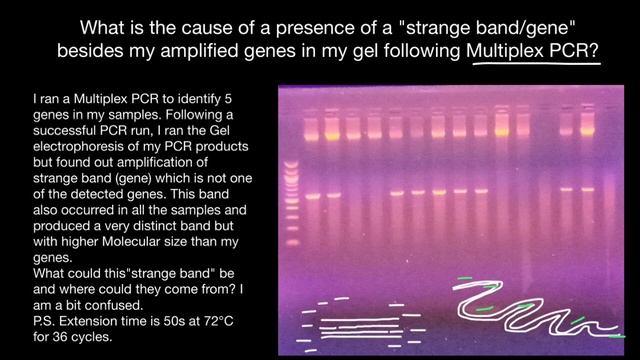 What is the cause of a presence of a "strange band/gene" besides my amplified genes in my gel following Multiplex PCR?

I ran a Multiplex PCR to identify 5 genes in my samples. Following a successful PCR run, I ran the Gel electrophoresis of my PCR products but found out amplification of strange band (gene) which is not one of the detected genes. This band also occurred in all the samples and produced a very distinct band but with higher Molecular size than my genes.
What could this"strange band" be and where could they come from? I am a bit confused.
P.S. Extension time is 50s at 72°C for 36 cycles.